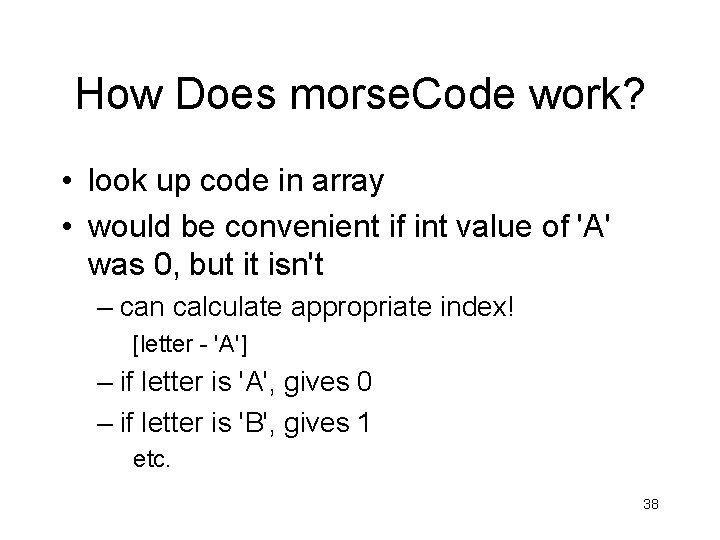 How Does morseCode work?

• look up code in array
• would be convenient if int value of 'A' was 0, but it isn't
– can calculate appropriate index!
[letter - 'A']
– if letter is 'A', gives 0
– if letter is 'B', gives 1
etc.

38